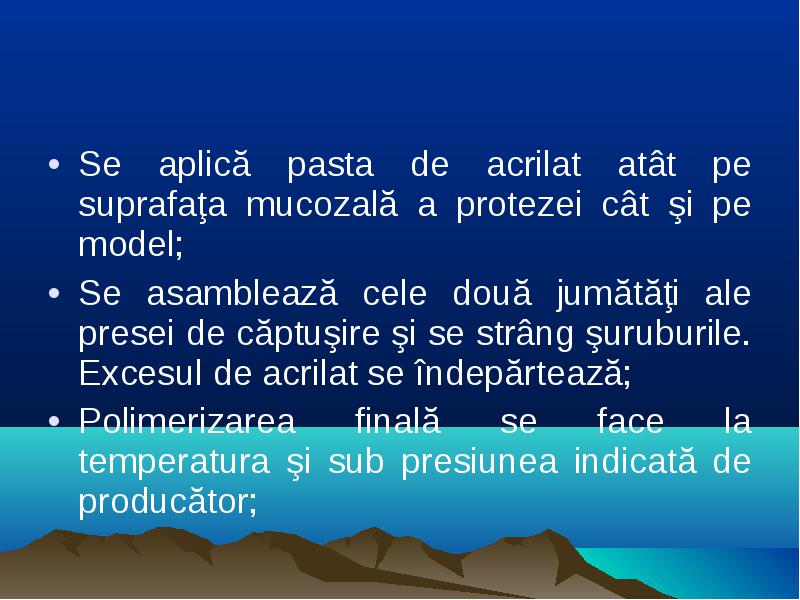 • Se aplică pasta de acrilat atât pe suprafaţa mucozală a protezei cât şi pe model;

• Se asamblează cele două jumătăţi ale presei de căptuşire şi se strâng şuruburile. Excesul de acrilat se îndepărtează;

• Polimerizarea finală se face la temperatura şi sub presiunea indicată de producător;